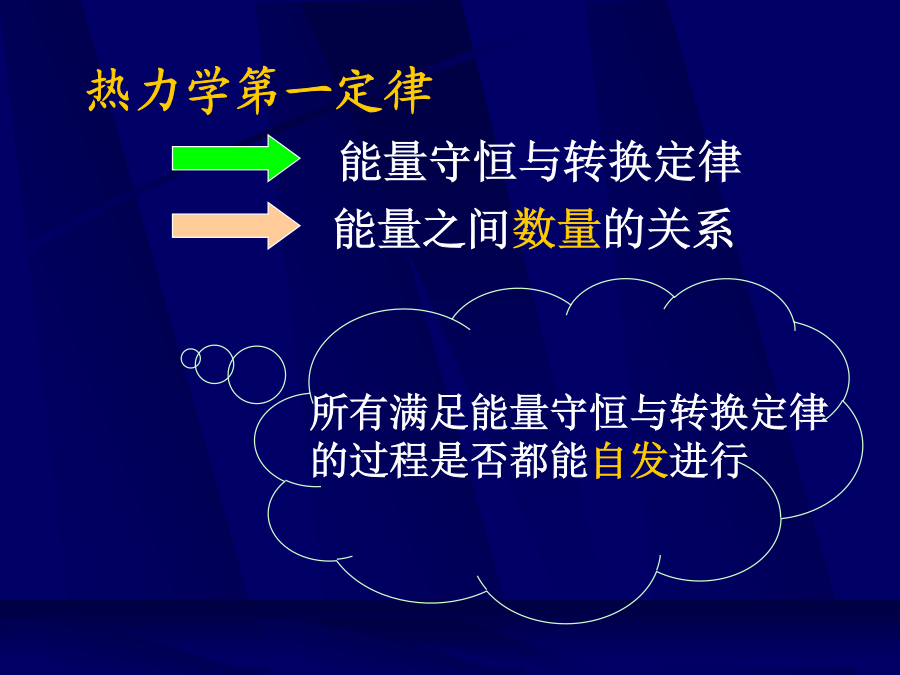 热力学第一定律

能量守恒与转换定律

能量之间数量的关系

所有满足能量守恒与转换定律的过程是否都能自发进行